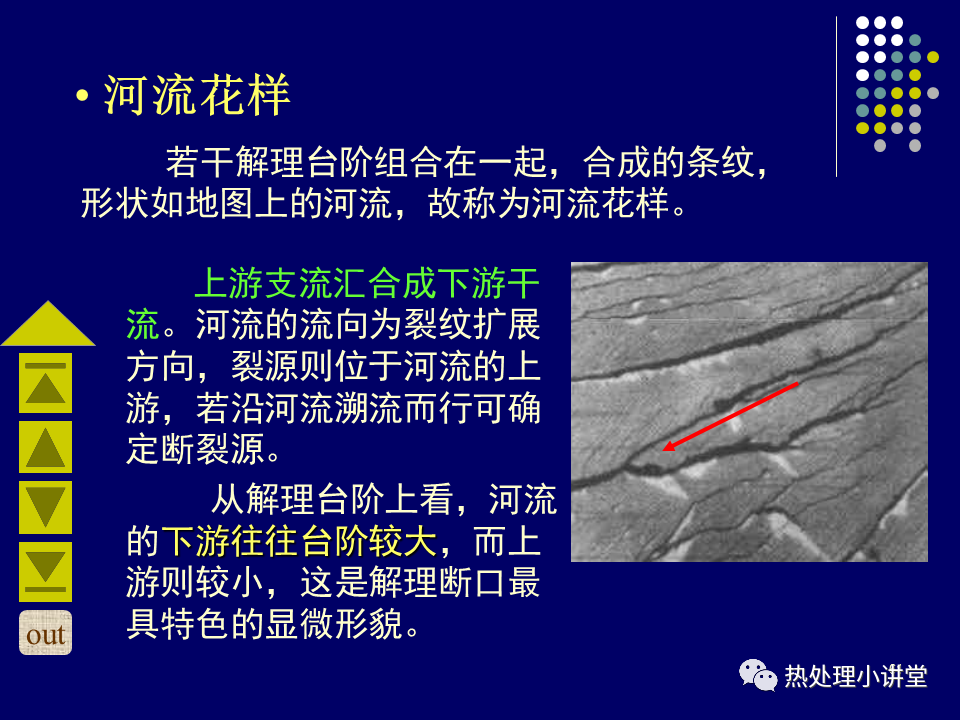 • 河流花样

若干解理台阶组合在一起，合成的条纹，形状如地图上的河流，故称为河流花样。

上游支流汇合成下游干流。河流的流向为裂纹扩展方向，裂源则位于河流的上游，若沿河流溯流而行可确定断裂源。

从解理台阶上看，河流的下游往往台阶较大，而上游则较小，这是解理断口最具特色的显微形貌。

out

热处理小讲堂